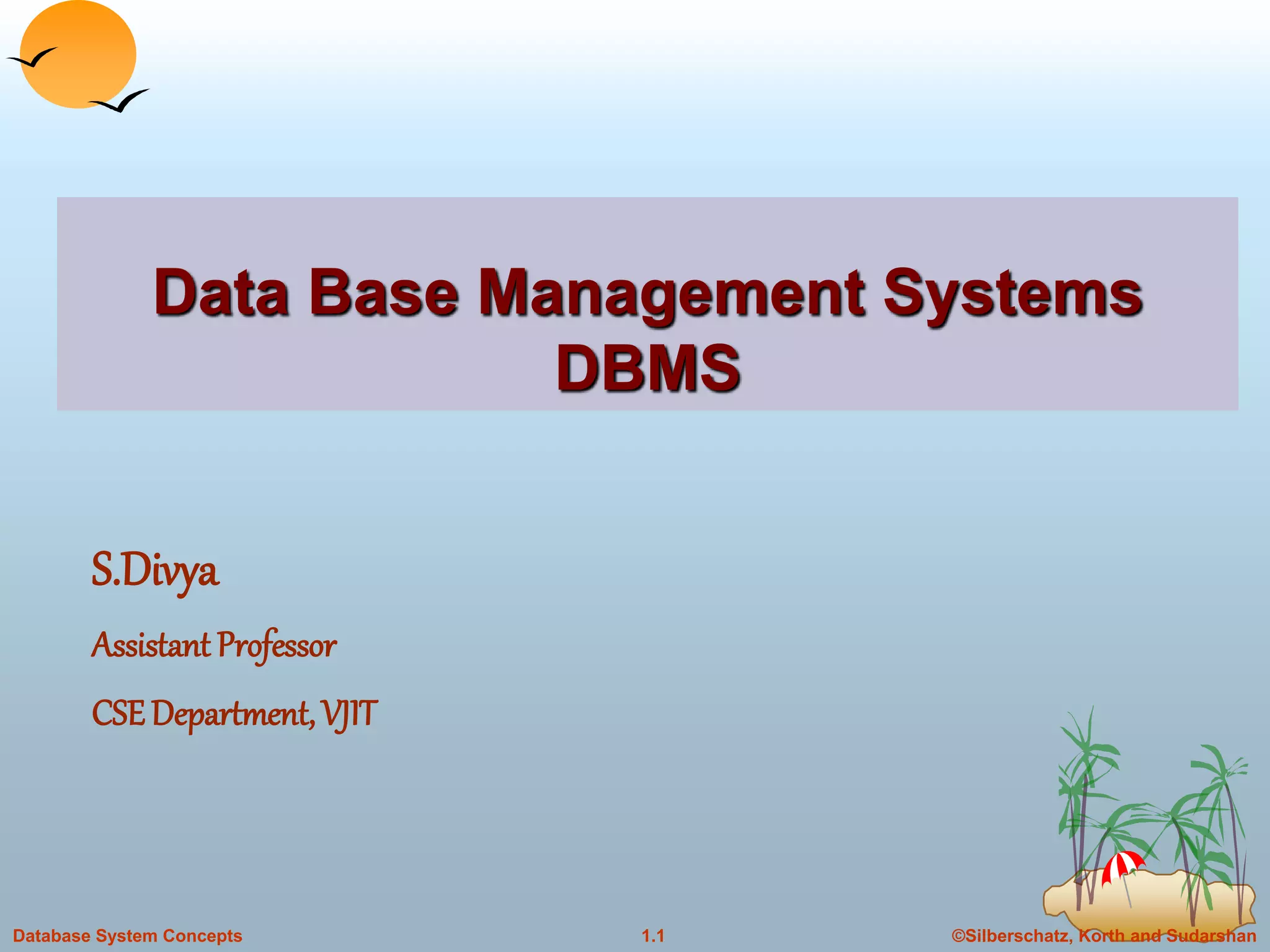 Data Base Management Systems
DBMS

S.Divya

Assistant Professor

CSE Department, VJIT

Database System Concepts

1.1

©Silberschatz, Korth and Sudarshan